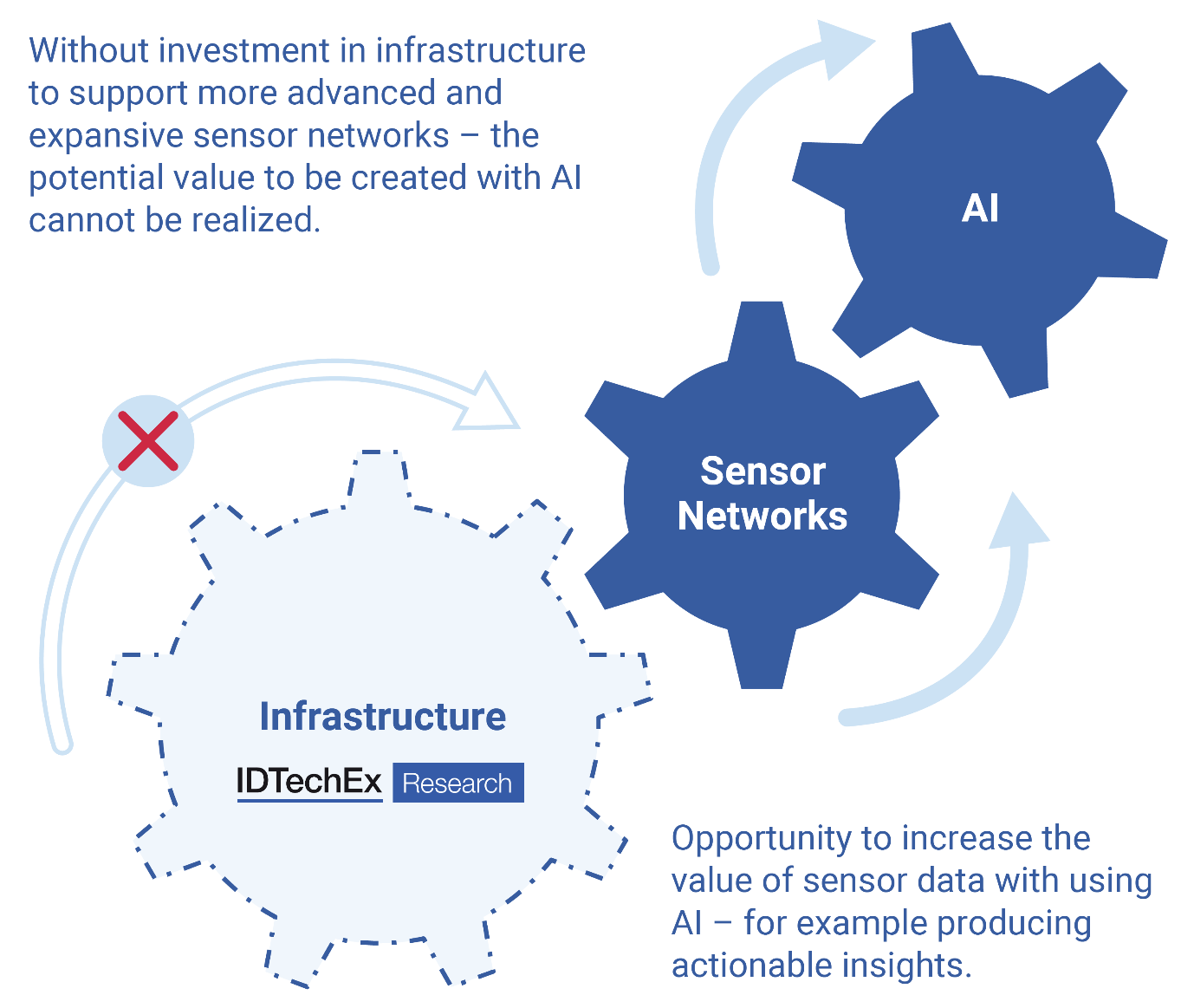 Without investment in infrastructure to support more advanced and expansive sensor networks – the potential value to be created with AI cannot be realized.

AI

Sensor Networks

Infrastructure

IDTechEx Research

Opportunity to increase the value of sensor data with using AI – for example producing actionable insights.